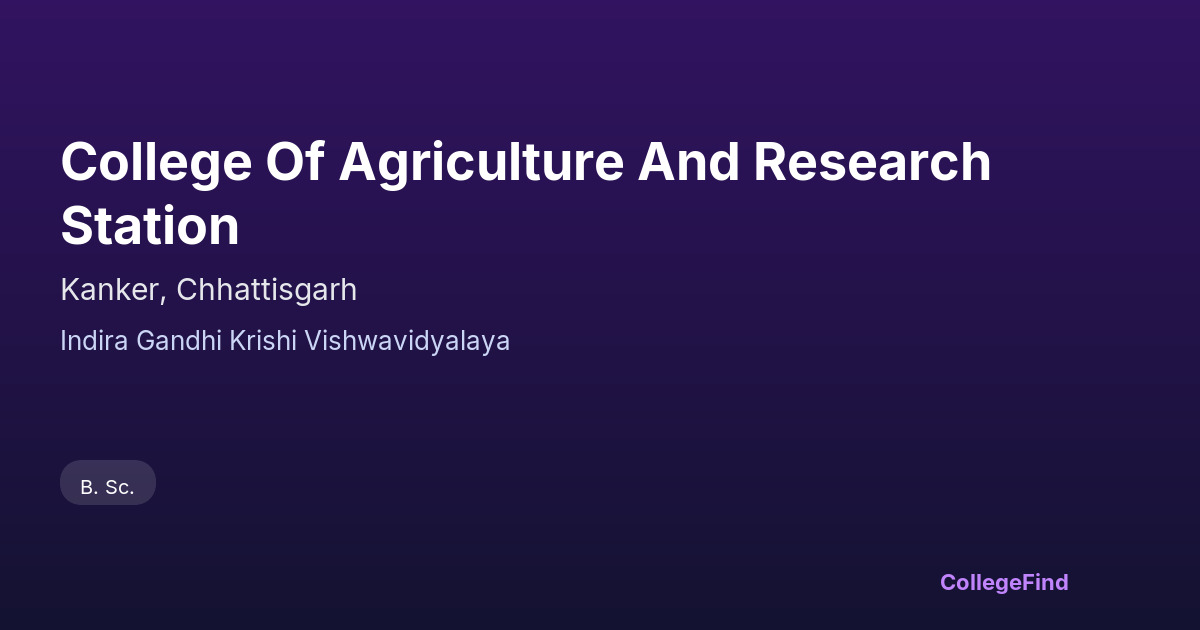 College Of Agriculture And Research Station

Kanker, Chhattisgarh

Indira Gandhi Krishi Vishwavidyalaya

B. Sc.

CollegeFind